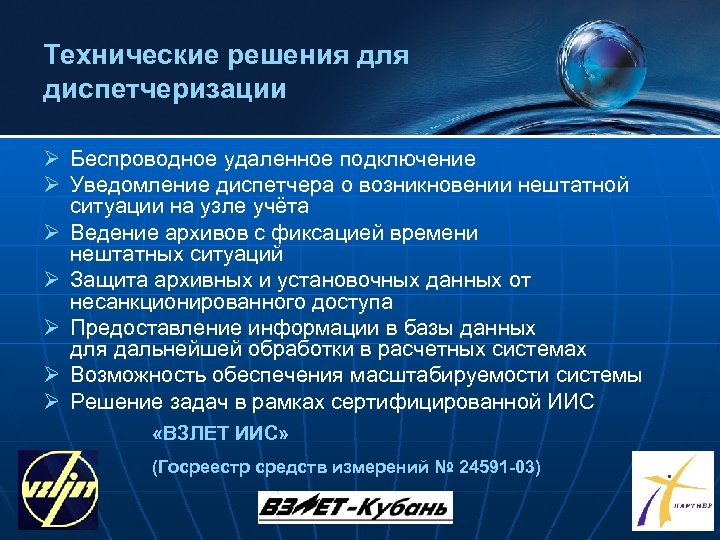 Технические решения для диспетчеризации

➢ Беспроводное удаленное подключение
➢ Уведомление диспетчера о возникновении нештатной ситуации на узле учёта
➢ Ведение архивов с фиксацией времени нештатных ситуаций
➢ Защита архивных и установочных данных от несанкционированного доступа
➢ Предоставление информации в базы данных для дальнейшей обработки в расчетных системах
➢ Возможность обеспечения масштабируемости системы
➢ Решение задач в рамках сертифицированной ИИС

«ВЗЛЕТ ИИС»

(Госреестр средств измерений № 24591-03)

VZLJOT

ВЗЛЕТ-Кубань

ПАРТНЕР